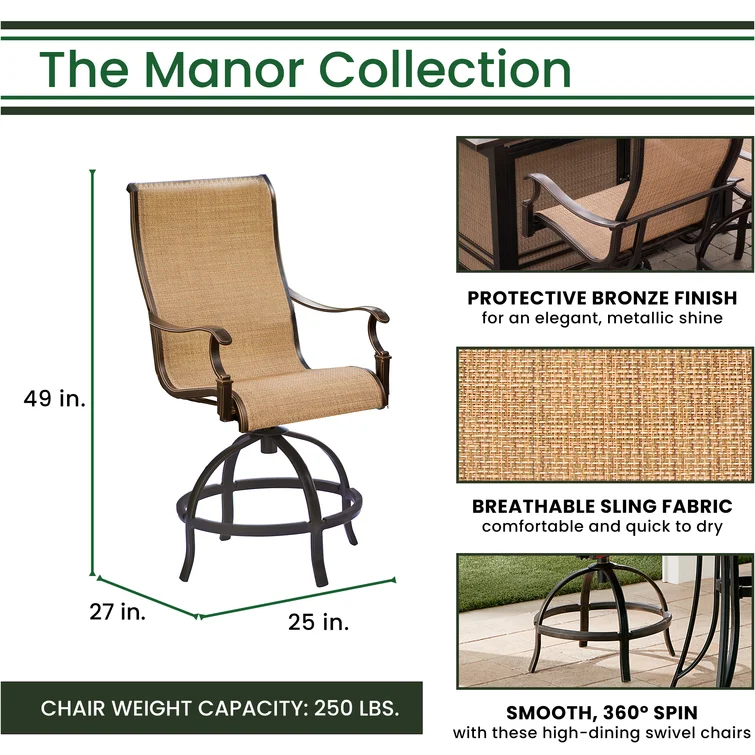 The Manor Collection

49 in.

27 in.

25 in.

CHAIR WEIGHT CAPACITY: 250 LBS.

PROTECTIVE BRONZE FINISH
for an elegant, metallic shine

BREATHABLE SLING FABRIC
comfortable and quick to dry

SMOOTH, 360° SPIN
with these high-dining swivel chairs